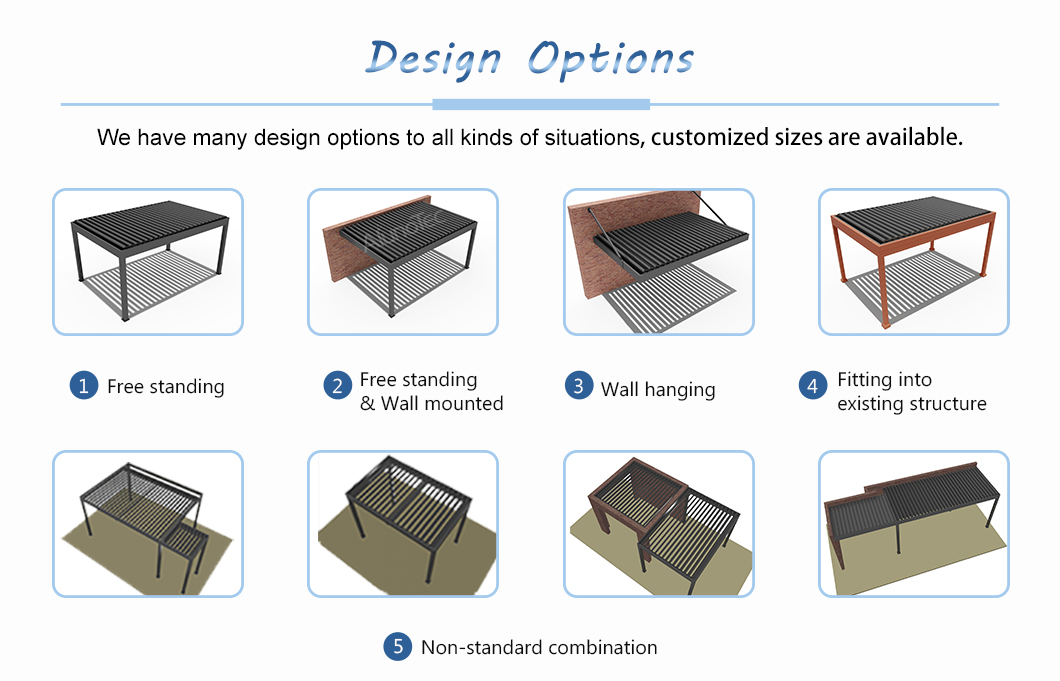 Design Options

We have many design options to all kinds of situations, customized sizes are available.

1 Free standing

2 Free standing & Wall mounted

3 Wall hanging

4 Fitting into existing structure

5 Non-standard combination